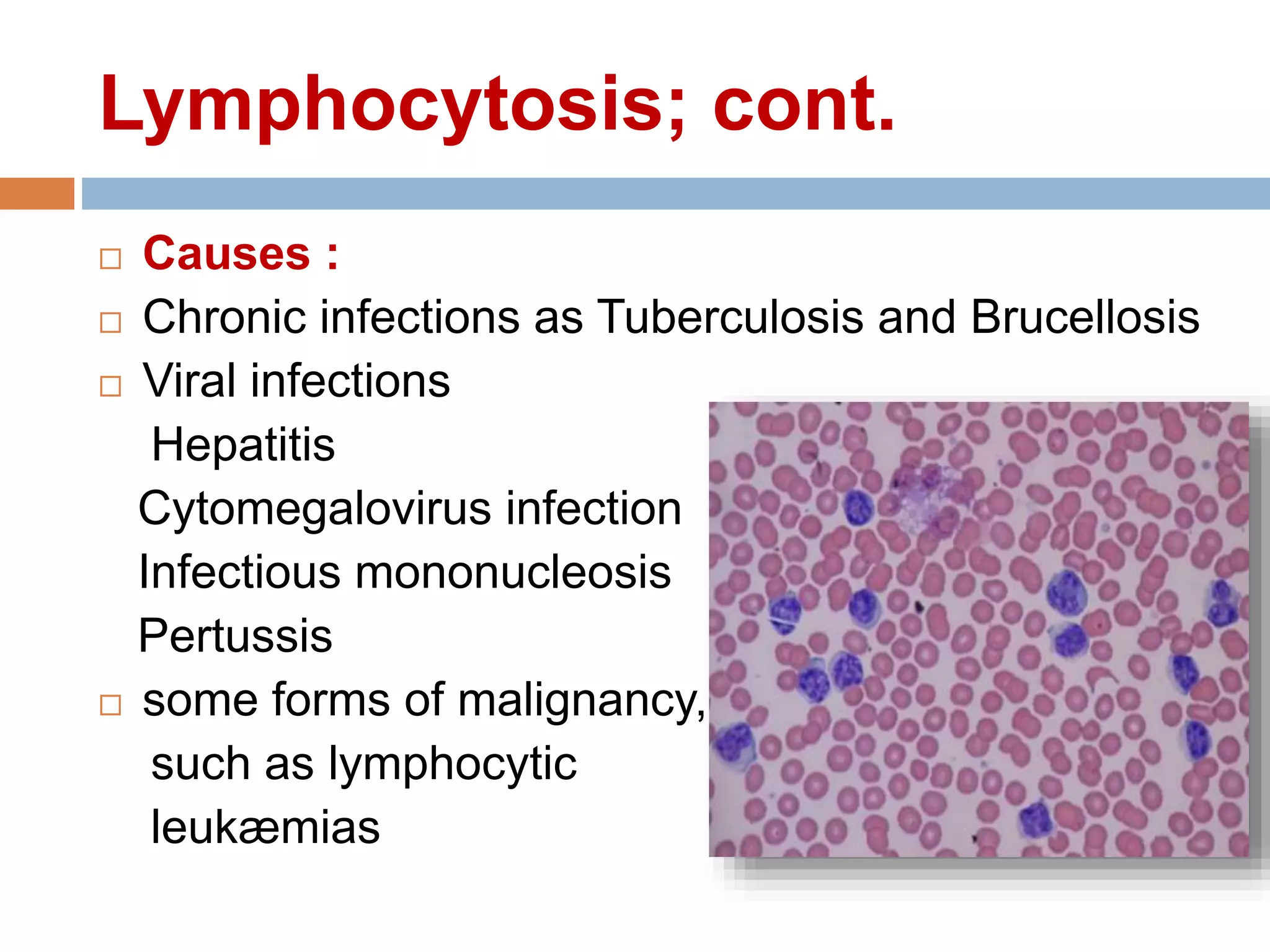 Lymphocytosis; cont.

□ Causes :
□ Chronic infections as Tuberculosis and Brucellosis
□ Viral infections
Hepatitis
Cytomegalovirus infection
Infectious mononucleosis
Pertussis
□ some forms of malignancy, such as lymphocytic leukæmias